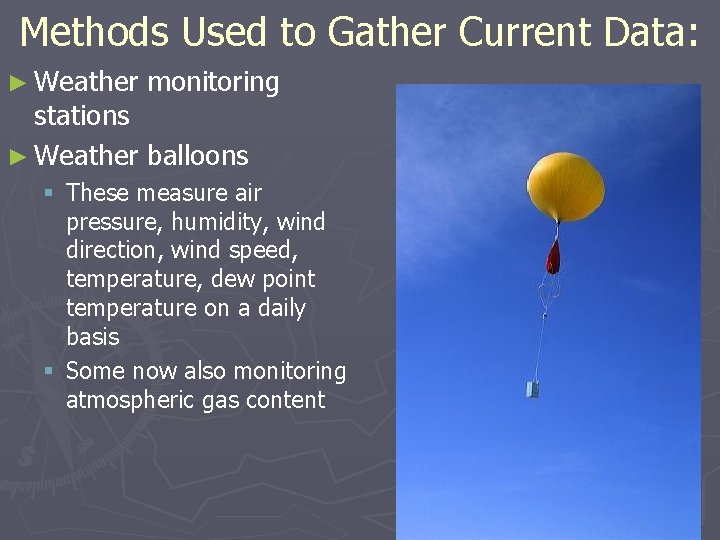 Methods Used to Gather Current Data:

► Weather monitoring stations
► Weather balloons
▪ These measure air pressure, humidity, wind direction, wind speed, temperature, dew point temperature on a daily basis
▪ Some now also monitoring atmospheric gas content